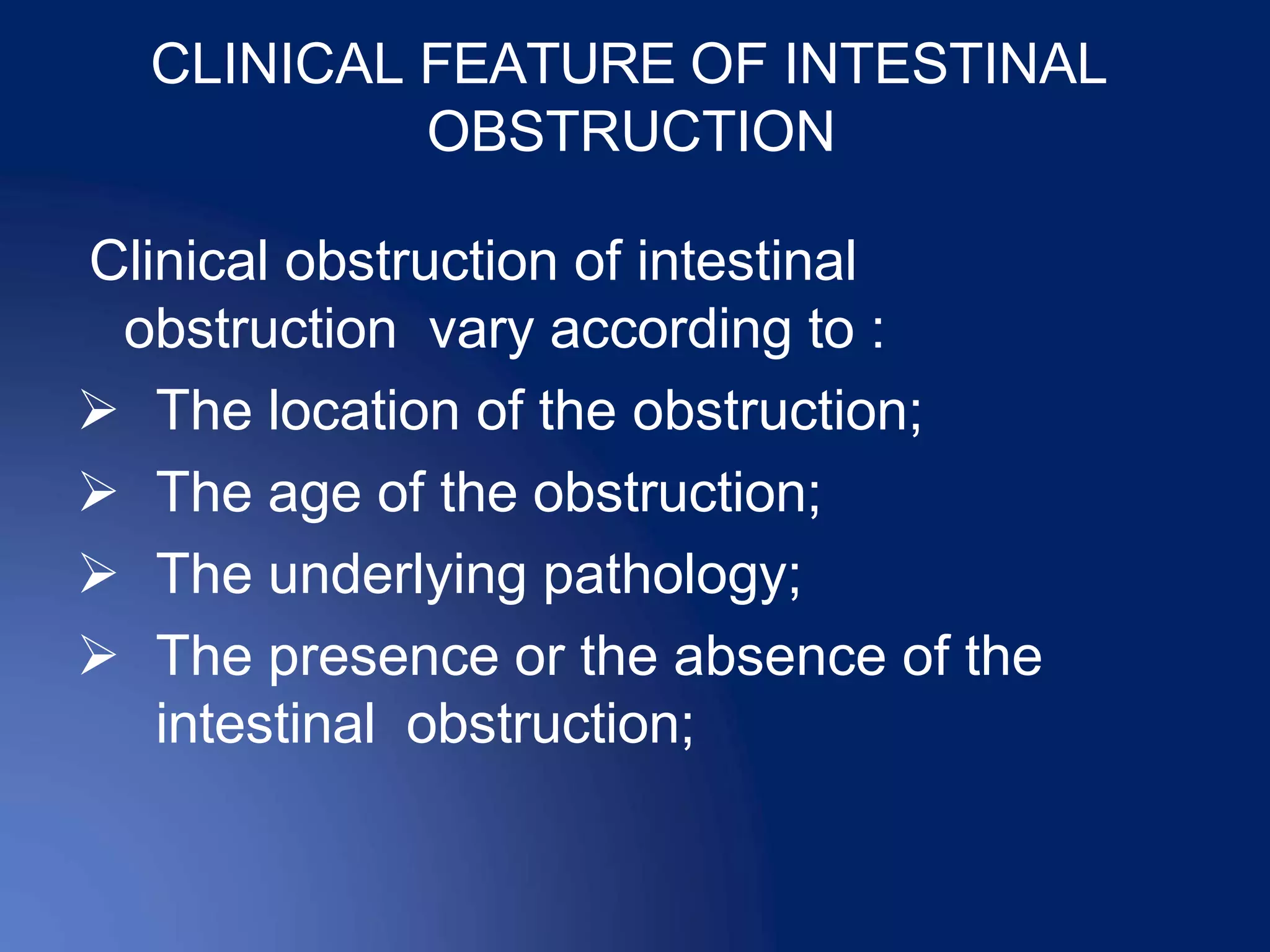 CLINICAL FEATURE OF INTESTINAL OBSTRUCTION

Clinical obstruction of intestinal obstruction vary according to :

➢ The location of the obstruction;
➢ The age of the obstruction;
➢ The underlying pathology;
➢ The presence or the absence of the intestinal obstruction;